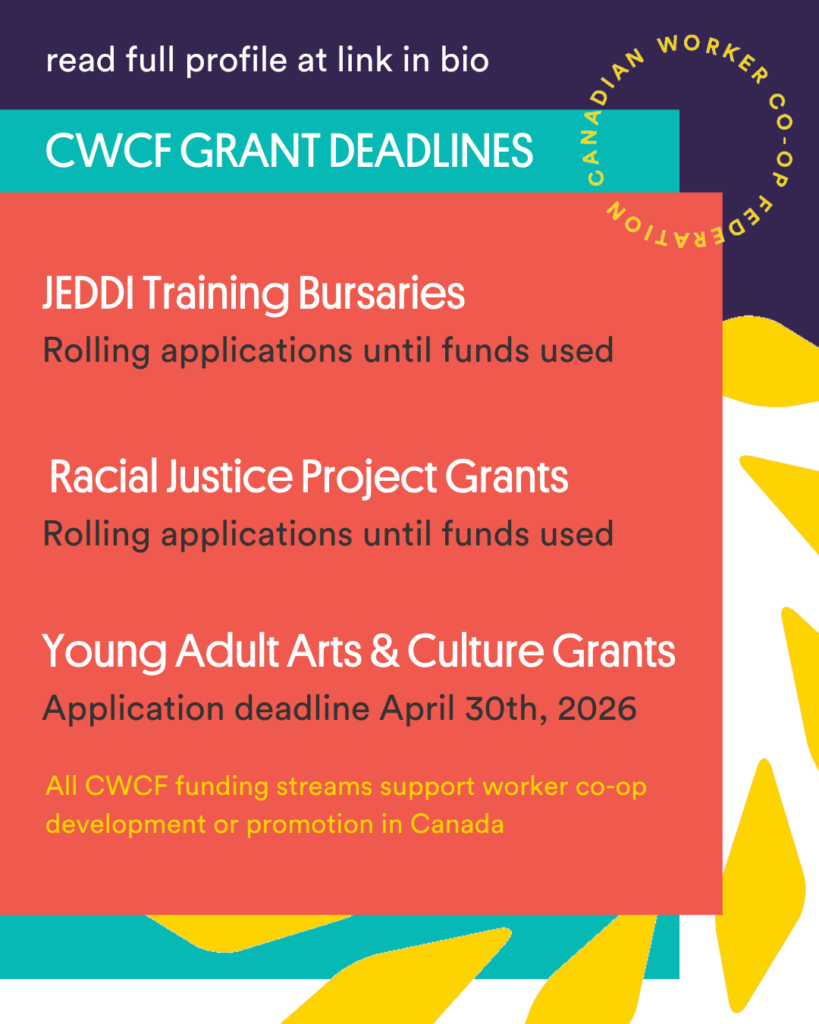 read full profile at link in bio

CANADIAN WORKER CO-OP FEDERATION

CWCF GRANT DEADLINES

JEDDI Training Bursaries

Rolling applications until funds used

Racial Justice Project Grants

Rolling applications until funds used

Young Adult Arts & Culture Grants

Application deadline April 30th, 2026

All CWCF funding streams support worker co-op development or promotion in Canada